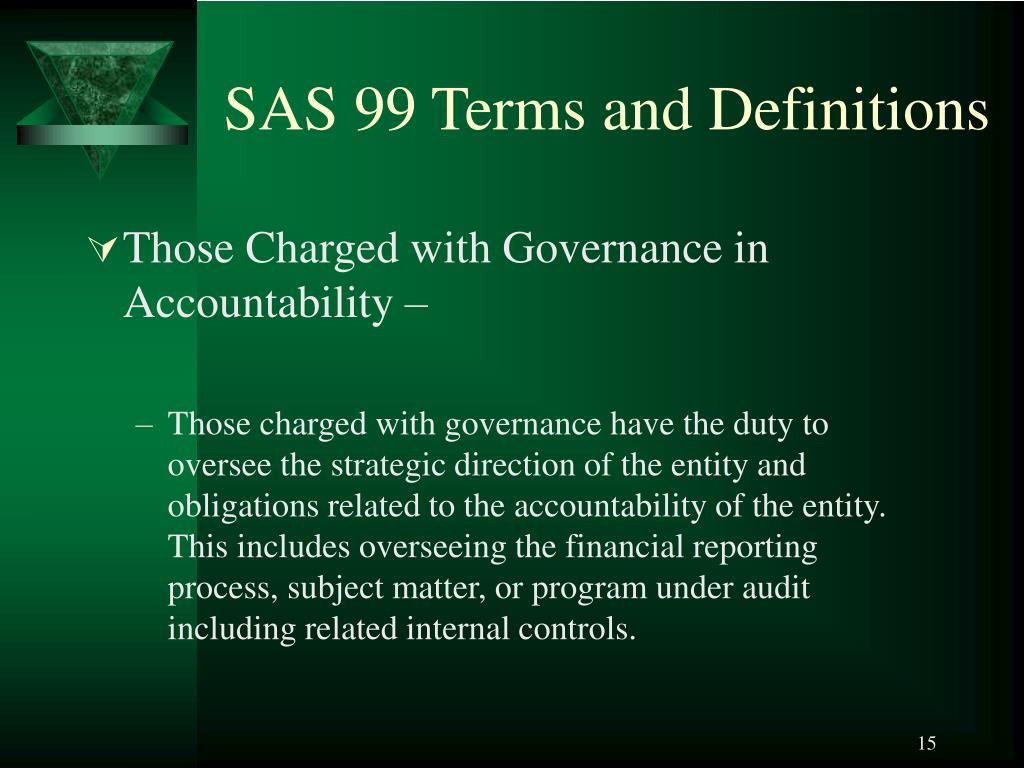 SAS 99 Terms and Definitions

Those Charged with Governance in Accountability –

– Those charged with governance have the duty to oversee the strategic direction of the entity and obligations related to the accountability of the entity. This includes overseeing the financial reporting process, subject matter, or program under audit including related internal controls.

15